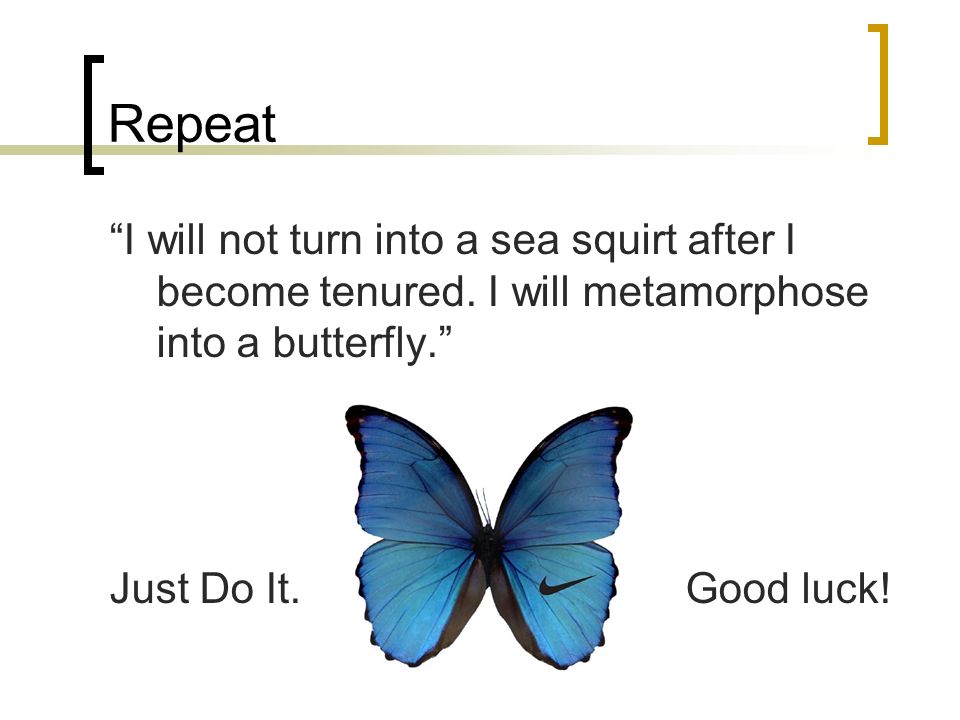 Repeat

“I will not turn into a sea squirt after I become tenured. I will metamorphose into a butterfly.”

Just Do It.

Good luck!